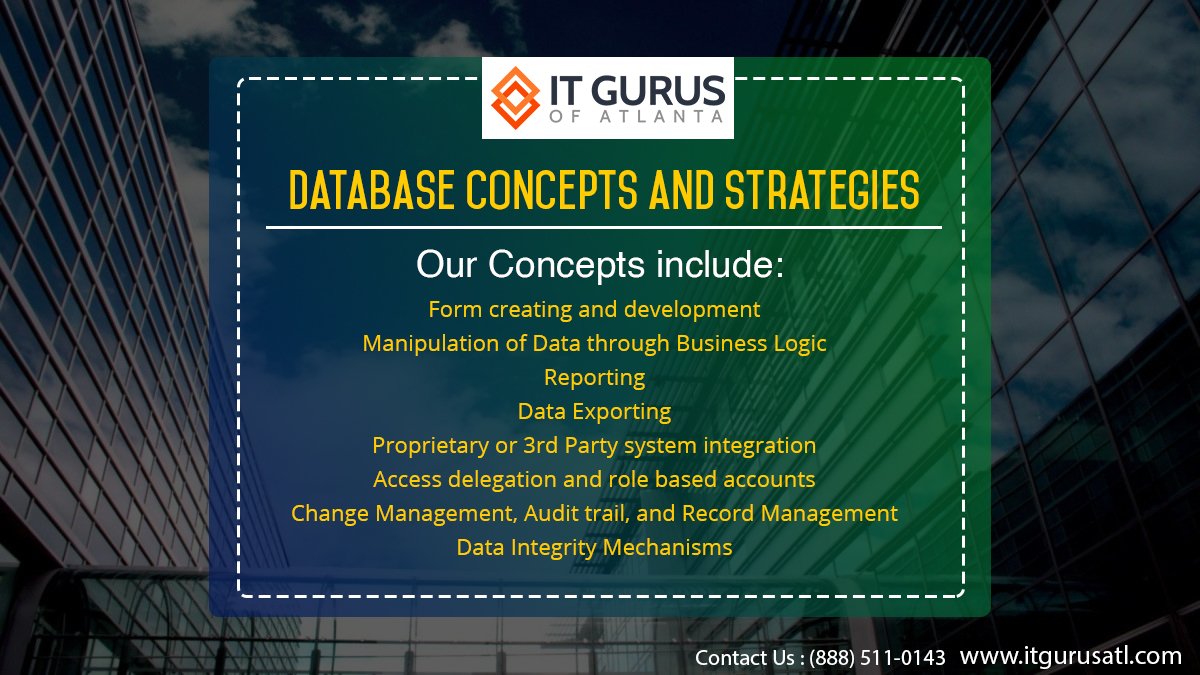 IT GURUS
OF ATLANTA

DATABASE CONCEPTS AND STRATEGIES

Our Concepts include:

Form creating and development
Manipulation of Data through Business Logic
Reporting
Data Exporting
Proprietary or 3rd Party system integration
Access delegation and role based accounts
Change Management, Audit trail, and Record Management
Data Integrity Mechanisms

Contact Us : (888) 511-0143 www.itgurusatl.com